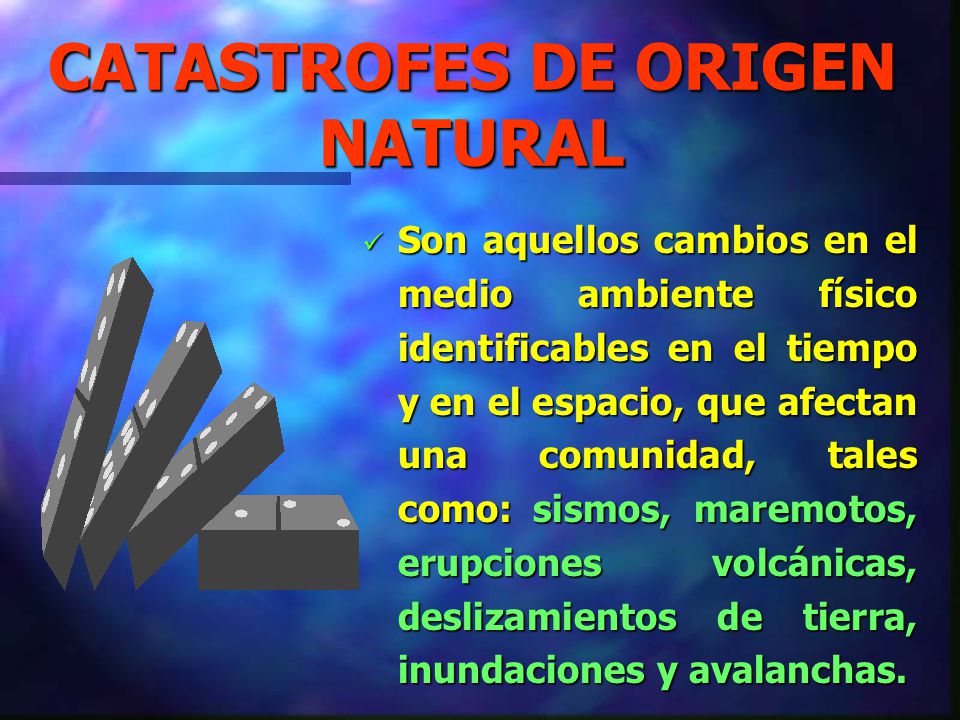 CATASTROFES DE ORIGEN NATURAL

✓ Son aquellos cambios en el medio ambiente físico identificables en el tiempo y en el espacio, que afectan una comunidad, tales como: sismos, maremotos, erupciones volcánicas, deslizamientos de tierra, inundaciones y avalanchas.